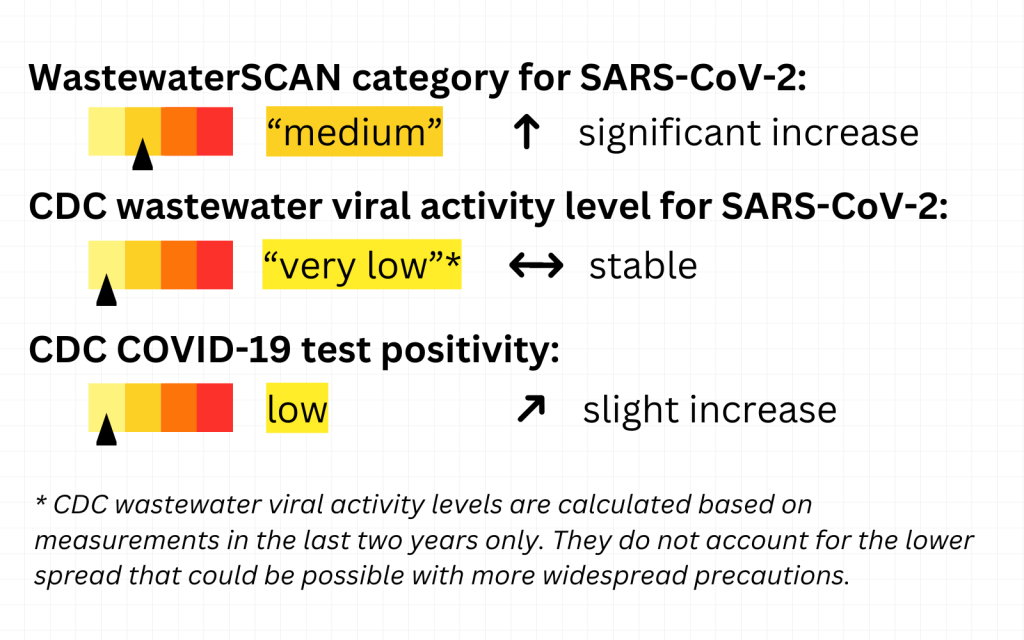 WastewaterSCAN category for SARS-CoV-2:

“medium” ↑ significant increase

CDC wastewater viral activity level for SARS-CoV-2:

“very low”* ↔ stable

CDC COVID-19 test positivity:

low ↗ slight increase

* CDC wastewater viral activity levels are calculated based on measurements in the last two years only. They do not account for the lower spread that could be possible with more widespread precautions.